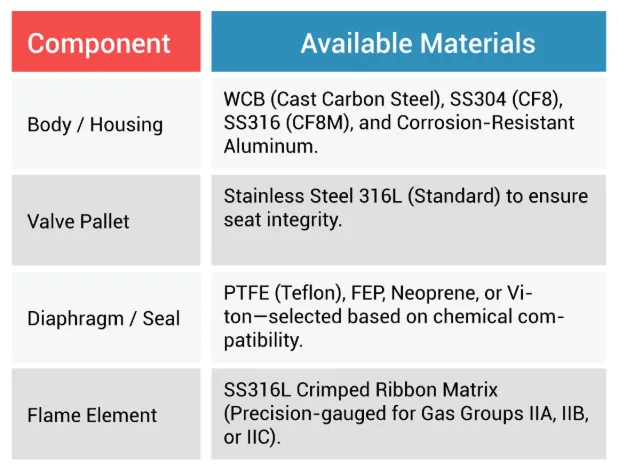 | Component | Available Materials |
|---|---|
| Body / Housing | WCB (Cast Carbon Steel), SS304 (CF8), SS316 (CF8M), and Corrosion-Resistant Aluminum. |
| Valve Pallet | Stainless Steel 316L (Standard) to ensure seat integrity. |
| Diaphragm / Seal | PTFE (Teflon), FEP, Neoprene, or Viton—selected based on chemical compatibility. |
| Flame Element | SS316L Crimped Ribbon Matrix (Precision-gauged for Gas Groups IIA, IIB, or IIC). |